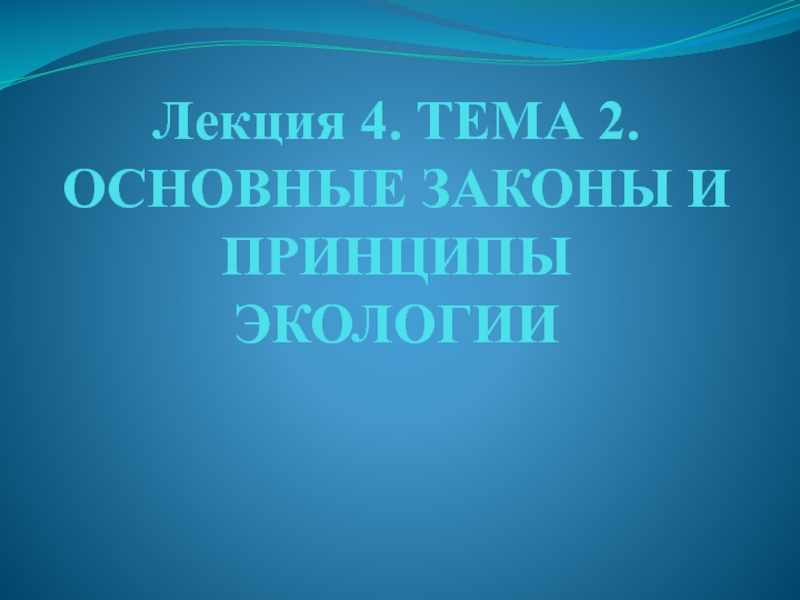 Лекция 4. ТЕМА 2. ОСНОВНЫЕ ЗАКОНЫ И ПРИНЦИПЫ ЭКОЛОГИИ